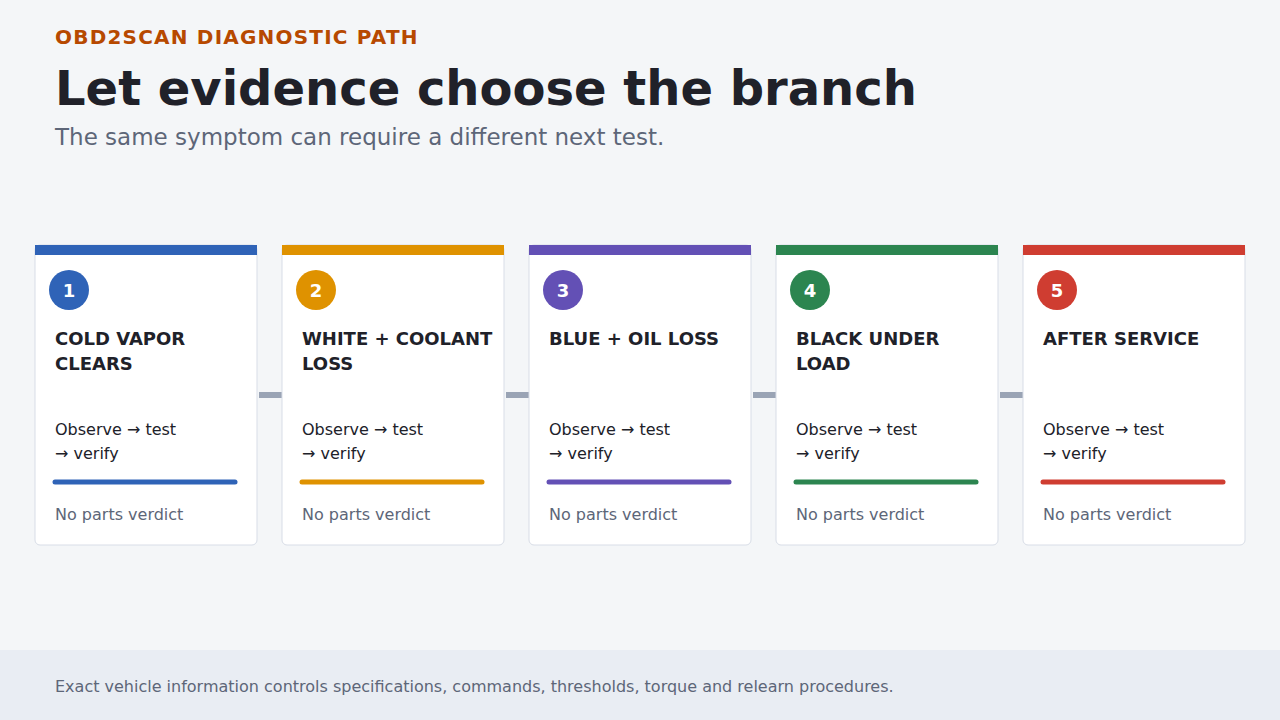 OBD2SCAN DIAGNOSTIC PATH

Let evidence choose the branch

The same symptom can require a different next test.

1

COLD VAPOR CLEARS

Observe → test → verify

No parts verdict

2

WHITE + COOLANT LOSS

Observe → test → verify

No parts verdict

3

BLUE + OIL LOSS

Observe → test → verify

No parts verdict

4

BLACK UNDER LOAD

Observe → test → verify

No parts verdict

5

AFTER SERVICE

Observe → test → verify

No parts verdict

Exact vehicle information controls specifications, commands, thresholds, torque and relearn procedures.